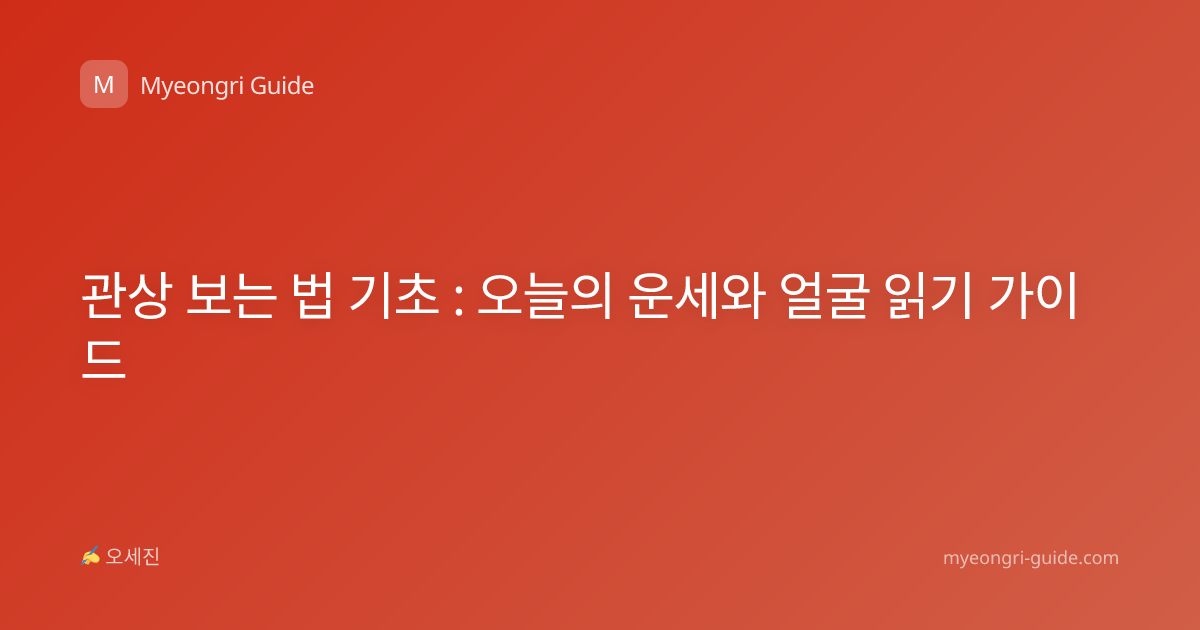 M Myeongri Guide

관상 보는 법 기초 : 오늘의 운세와 얼굴 읽기 가이드

✍ 오세진

myeongri-guide.com